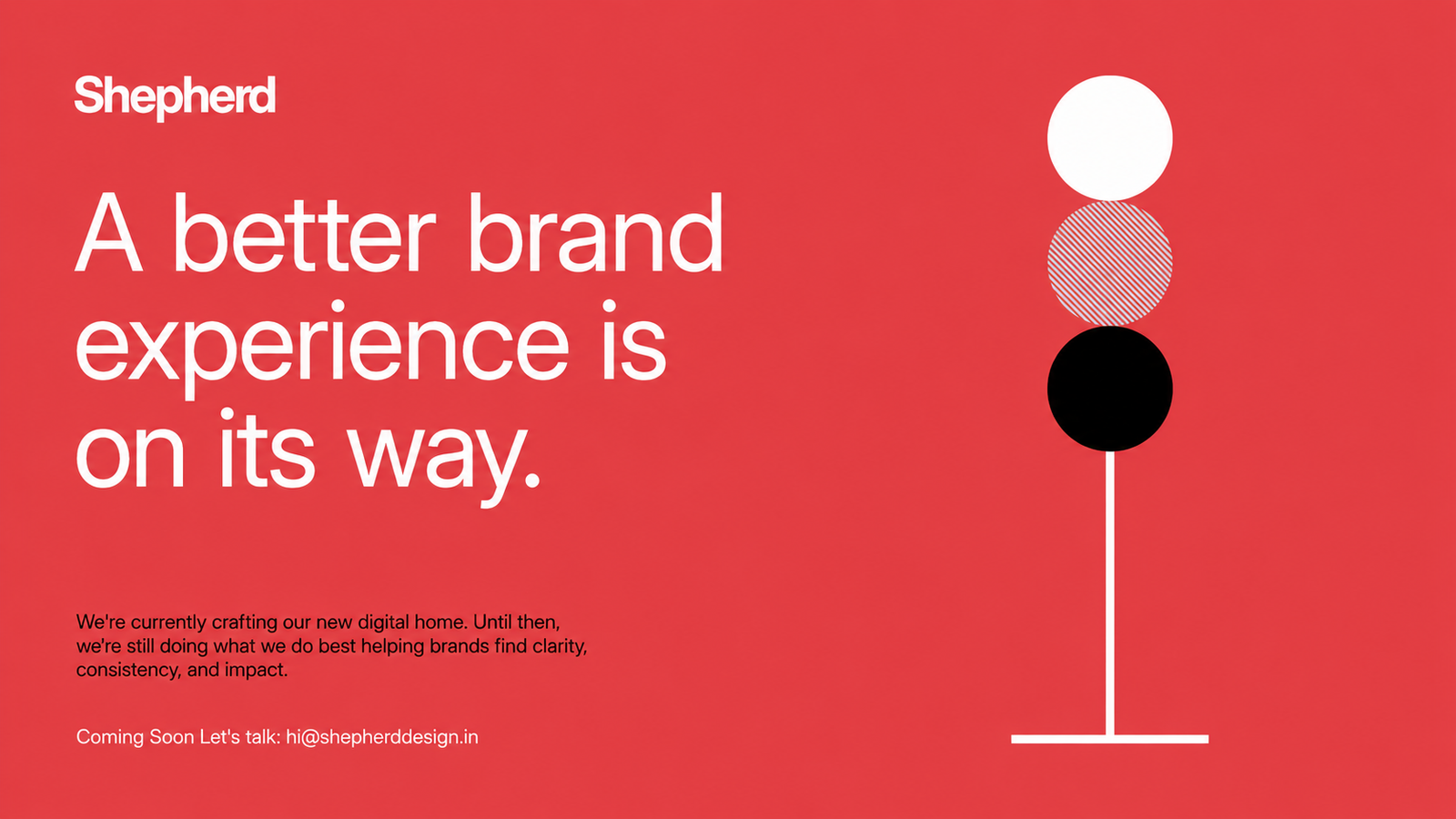 Shepherd

A better brand experience is on its way.

We're currently crafting our new digital home. Until then, we're still doing what we do best helping brands find clarity, consistency, and impact.

Coming Soon Let's talk: hi@shepherddesign.in